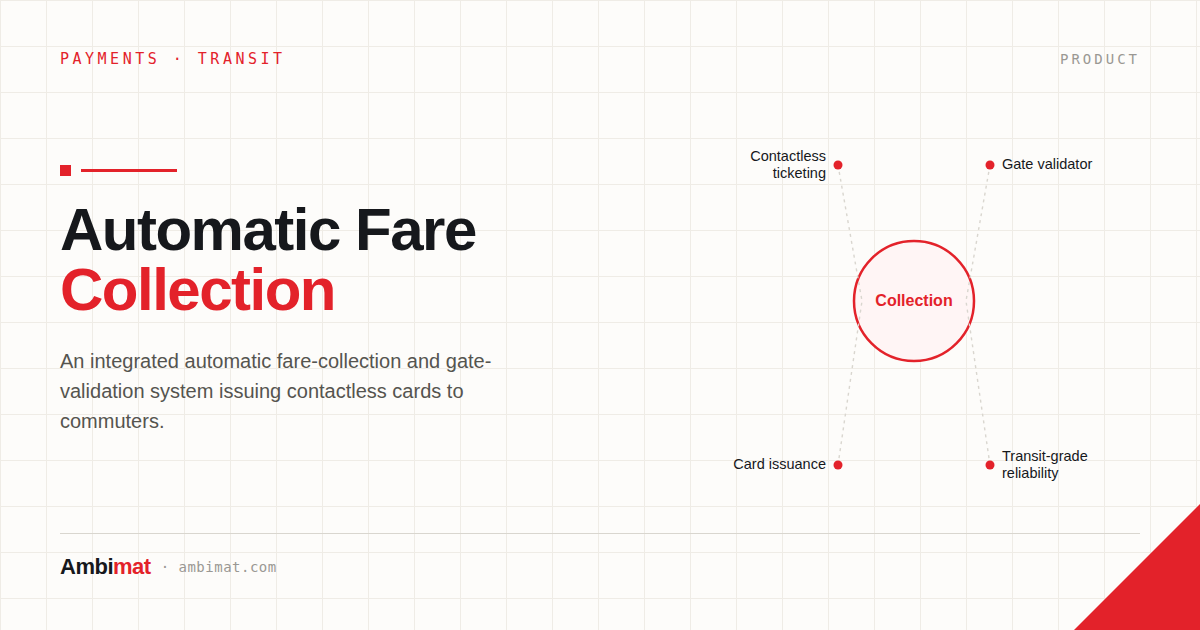 PAYMENTS · TRANSIT

PRODUCT

Automatic Fare
Collection

An integrated automatic fare-collection and gate-validation system issuing contactless cards to commuters.

Contactless ticketing

Gate validator

Collection

Card issuance

Transit-grade reliability

Ambimat · ambimat.com